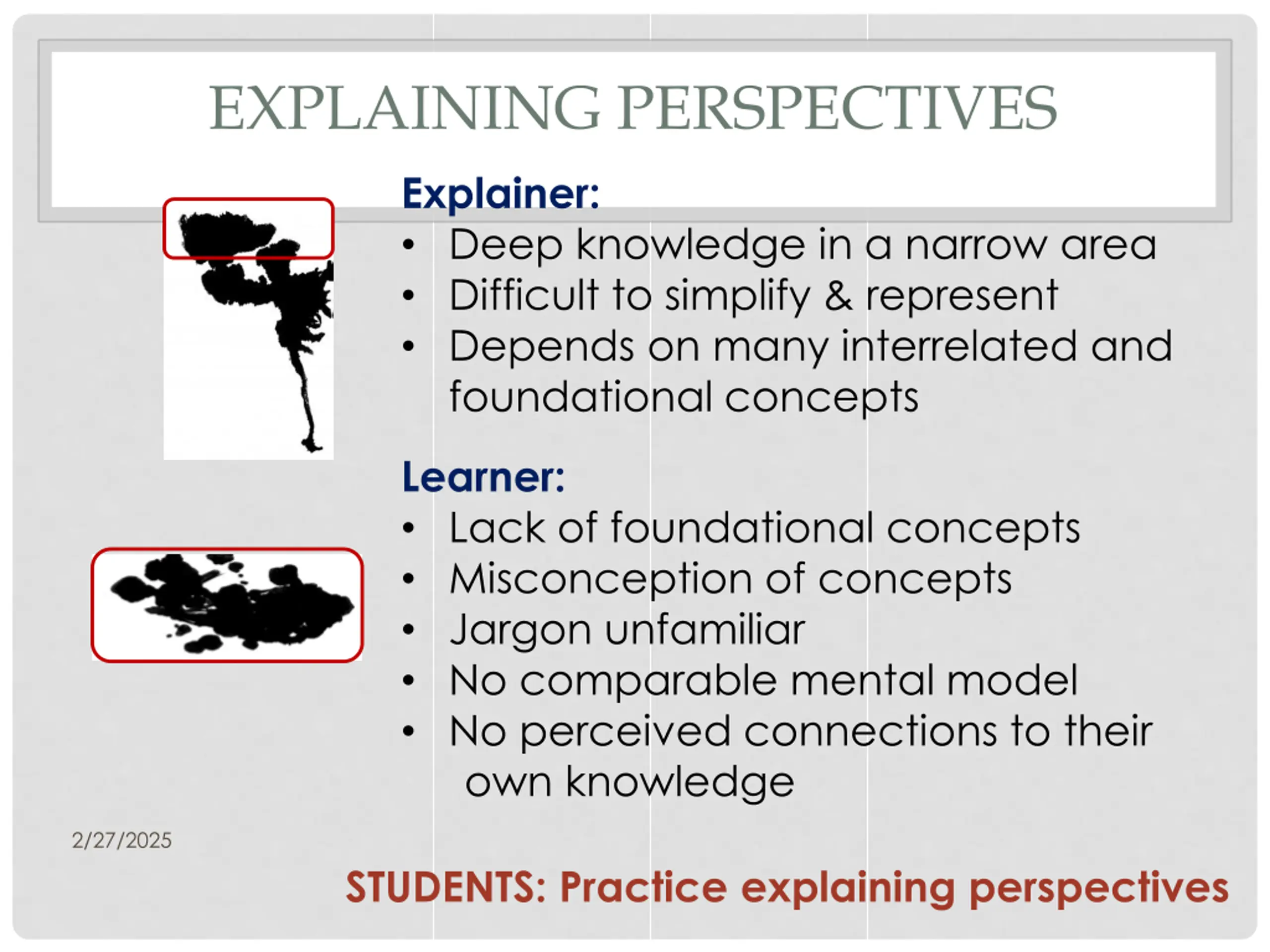 EXPLAINING PERSPECTIVES

Explainer:
• Deep knowledge in a narrow area
• Difficult to simplify & represent
• Depends on many interrelated and foundational concepts

Learner:
• Lack of foundational concepts
• Misconception of concepts
• Jargon unfamiliar
• No comparable mental model
• No perceived connections to their own knowledge

2/27/2025

STUDENTS: Practice explaining perspectives